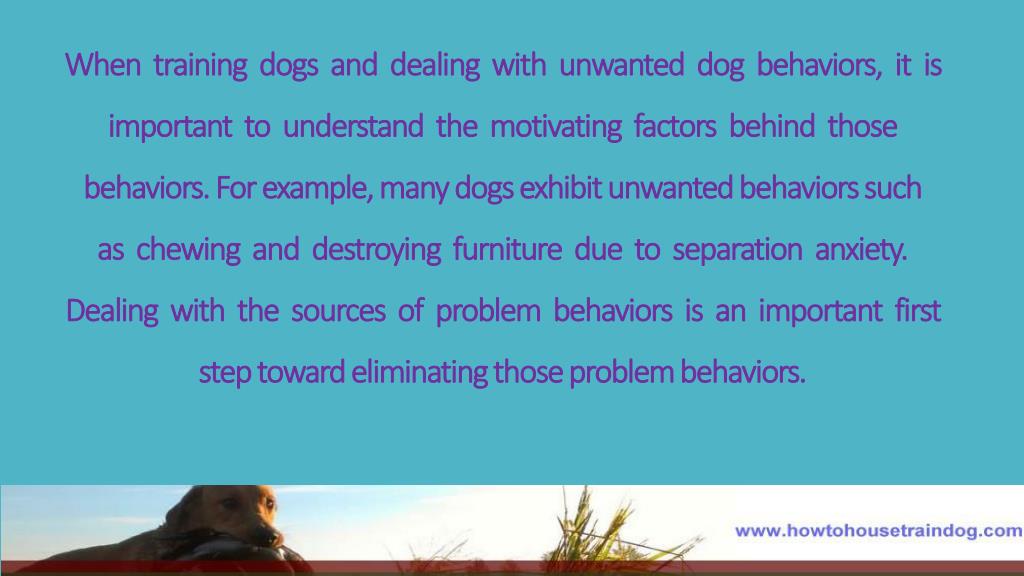 When training dogs and dealing with unwanted dog behaviors, it is important to understand the motivating factors behind those behaviors. For example, many dogs exhibit unwanted behaviors such as chewing and destroying furniture due to separation anxiety. Dealing with the sources of problem behaviors is an important first step toward eliminating those problem behaviors.

www.howtohousetraindog.com